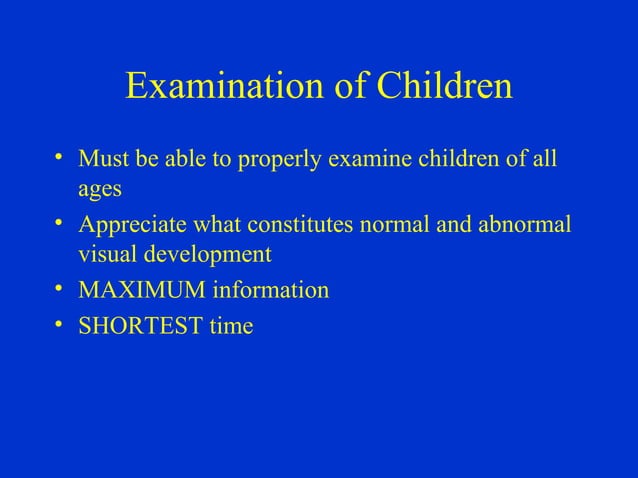 Examination of Children

• Must be able to properly examine children of all ages
• Appreciate what constitutes normal and abnormal visual development
• MAXIMUM information
• SHORTEST time